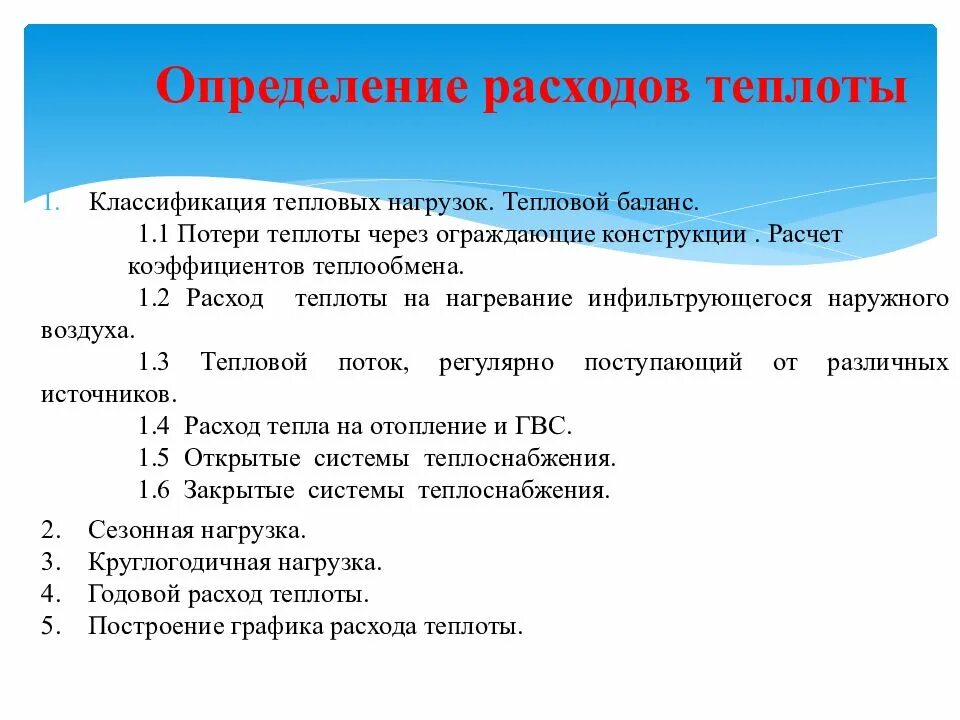 Определение расходов теплоты

1. Классификация тепловых нагрузок. Тепловой баланс.
1.1 Потери теплоты через ограждающие конструкции . Расчет коэффициентов теплообмена.
1.2 Расход теплоты на нагревание инфильтрующегося наружного воздуха.
1.3 Тепловой поток, регулярно поступающий от различных источников.
1.4 Расход тепла на отопление и ГВС.
1.5 Открытые системы теплоснабжения.
1.6 Закрытые системы теплоснабжения.

2. Сезонная нагрузка.
3. Круглогодичная нагрузка.
4. Годовой расход теплоты.
5. Построение графика расхода теплоты.